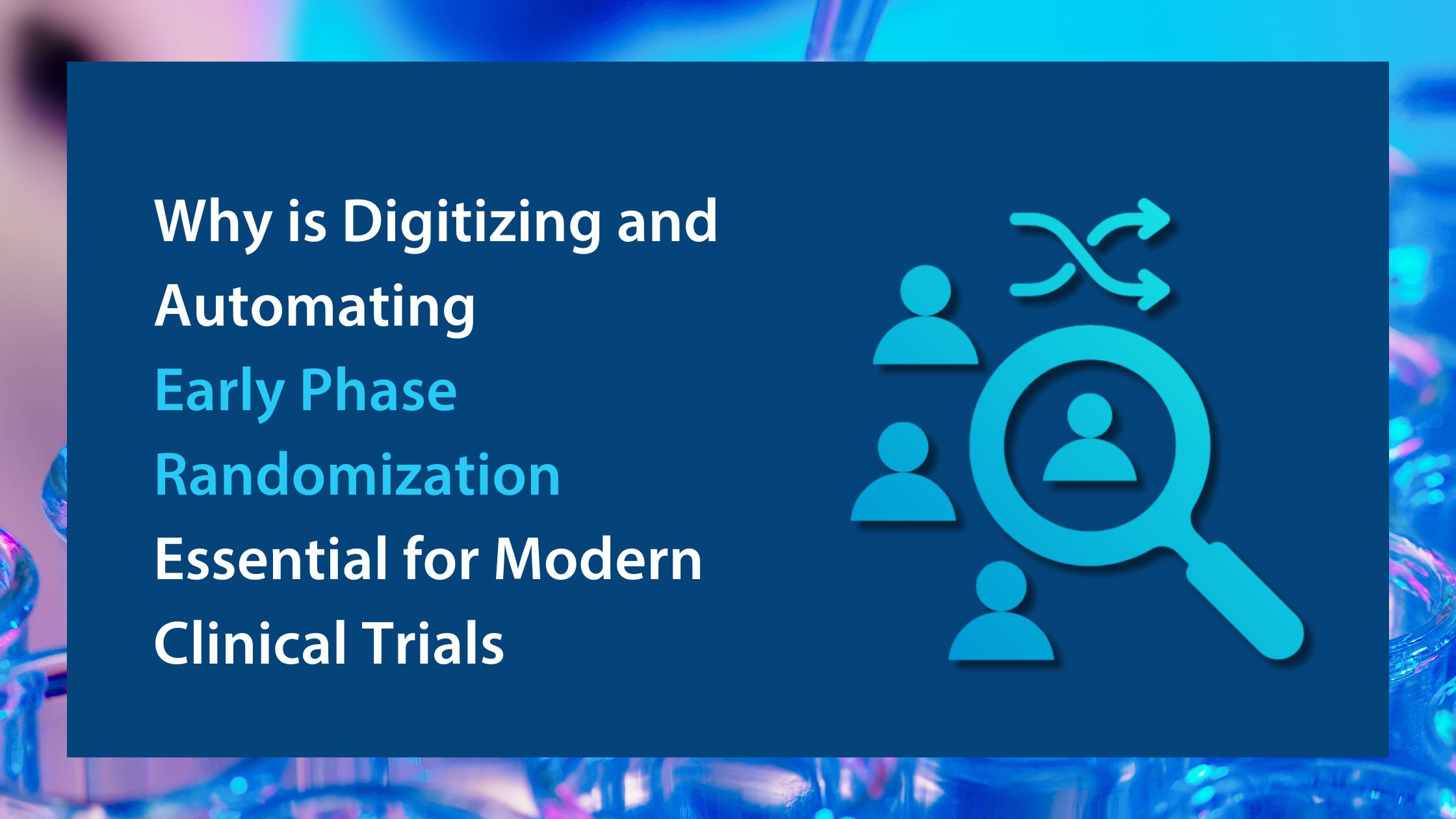 Why is Digitizing and Automating Early Phase Randomization Essential for Modern Clinical Trials